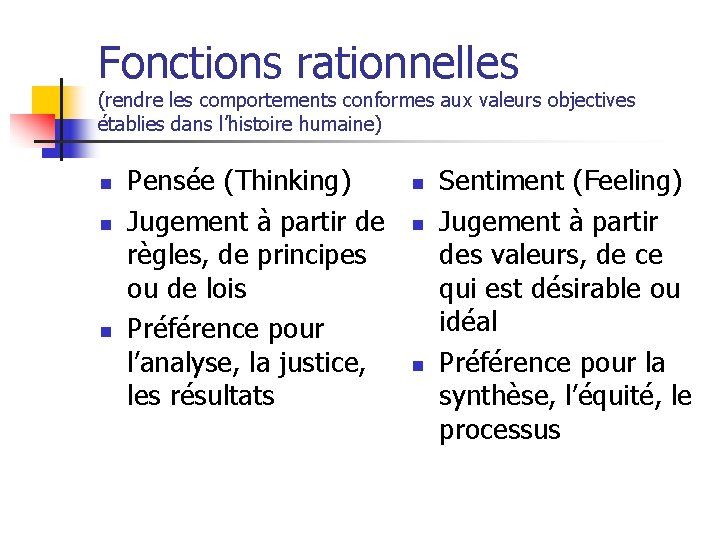 Fonctions rationnelles
(rendre les comportements conformes aux valeurs objectives établies dans l'histoire humaine)

- Pensée (Thinking)
- Jugement à partir de règles, de principes ou de lois
- Préférence pour l'analyse, la justice, les résultats

- Sentiment (Feeling)
- Jugement à partir des valeurs, de ce qui est désirable ou idéal
- Préférence pour la synthèse, l'équité, le processus